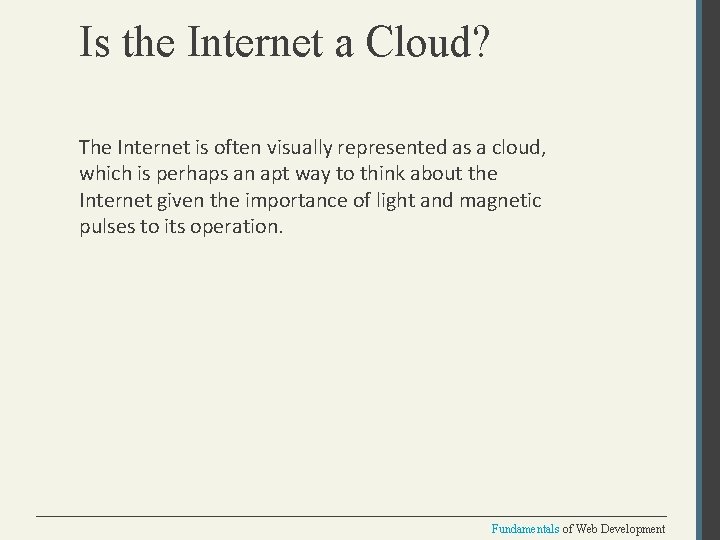 Is the Internet a Cloud?

The Internet is often visually represented as a cloud, which is perhaps an apt way to think about the Internet given the importance of light and magnetic pulses to its operation.

Fundamentals of Web Development